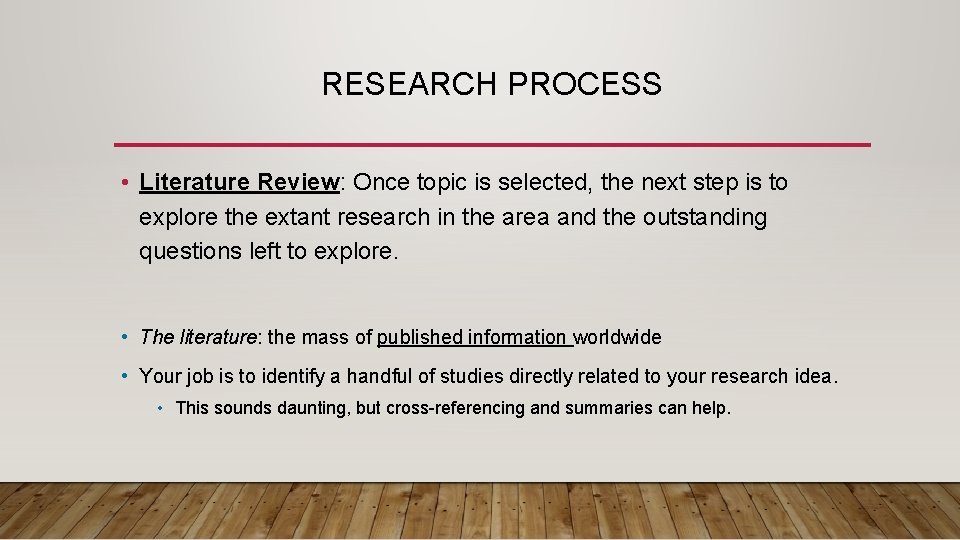 RESEARCH PROCESS

• Literature Review: Once topic is selected, the next step is to explore the extant research in the area and the outstanding questions left to explore.

• The literature: the mass of published information worldwide

• Your job is to identify a handful of studies directly related to your research idea.

• This sounds daunting, but cross-referencing and summaries can help.